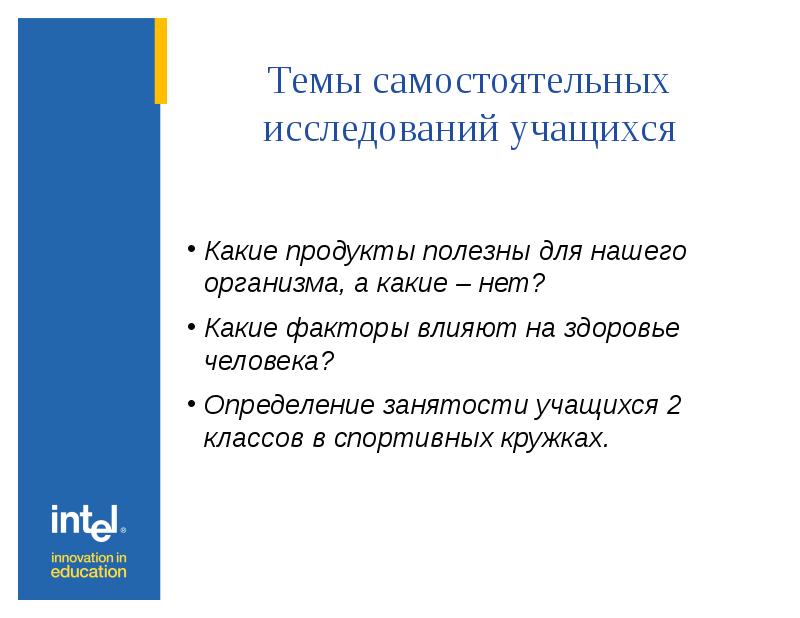 Темы самостоятельных исследований учащихся

• Какие продукты полезны для нашего организма, а какие – нет?

• Какие факторы влияют на здоровье человека?

• Определение занятости учащихся 2 классов в спортивных кружках.

intel®
innovation in
education